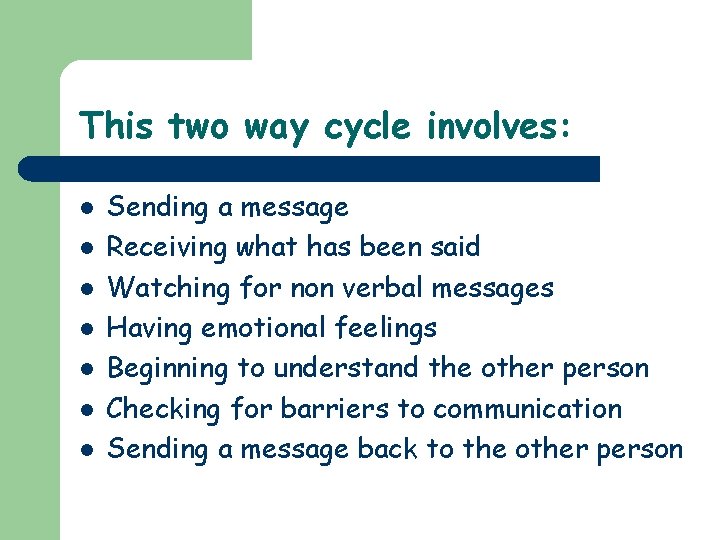 This two way cycle involves:

- Sending a message
- Receiving what has been said
- Watching for non verbal messages
- Having emotional feelings
- Beginning to understand the other person
- Checking for barriers to communication
- Sending a message back to the other person